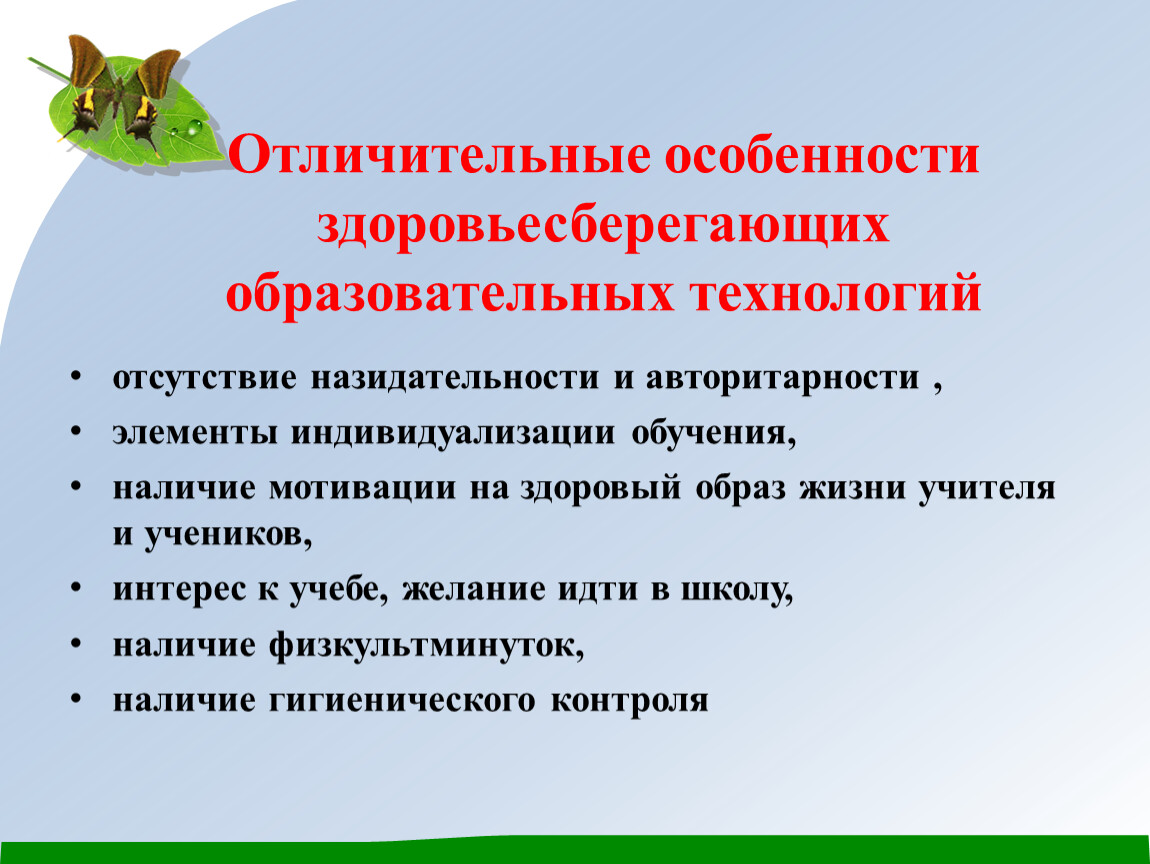 Отличительные особенности здоровьесберегающих образовательных технологий

• отсутствие назидательности и авторитарности ,
• элементы индивидуализации обучения,
• наличие мотивации на здоровый образ жизни учителя и учеников,
• интерес к учебе, желание идти в школу,
• наличие физкультминуток,
• наличие гигиенического контроля